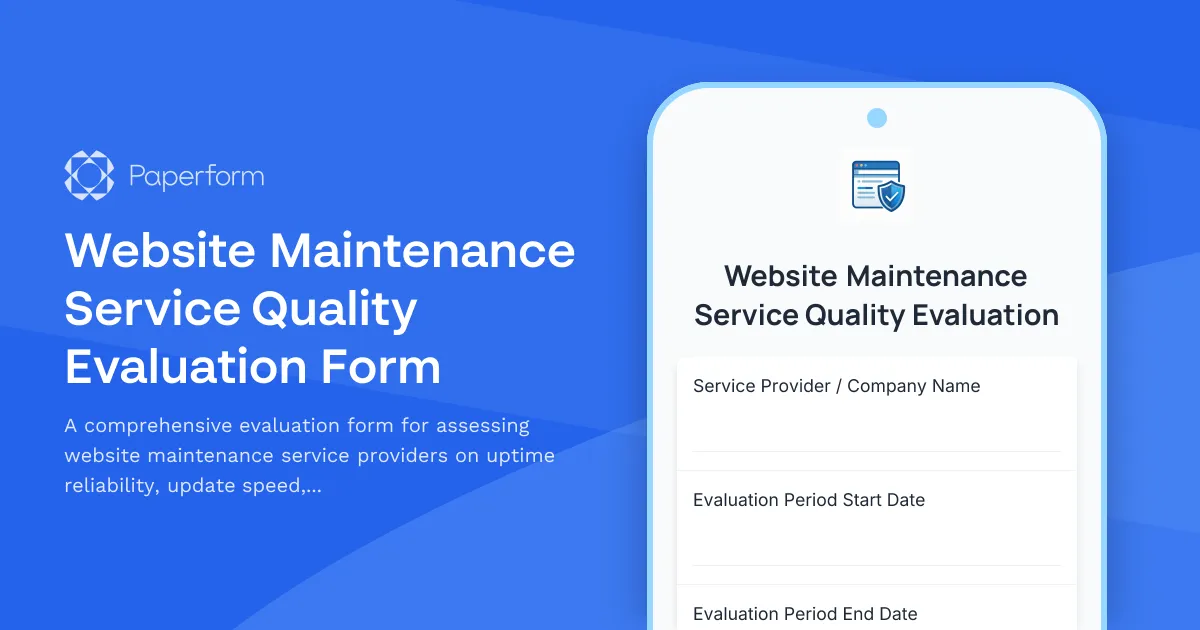 Paperform

Website Maintenance Service Quality Evaluation Form

A comprehensive evaluation form for assessing website maintenance service providers on uptime reliability, update speed,...

Website Maintenance Service Quality Evaluation

Service Provider / Company Name

Evaluation Period Start Date

Evaluation Period End Date